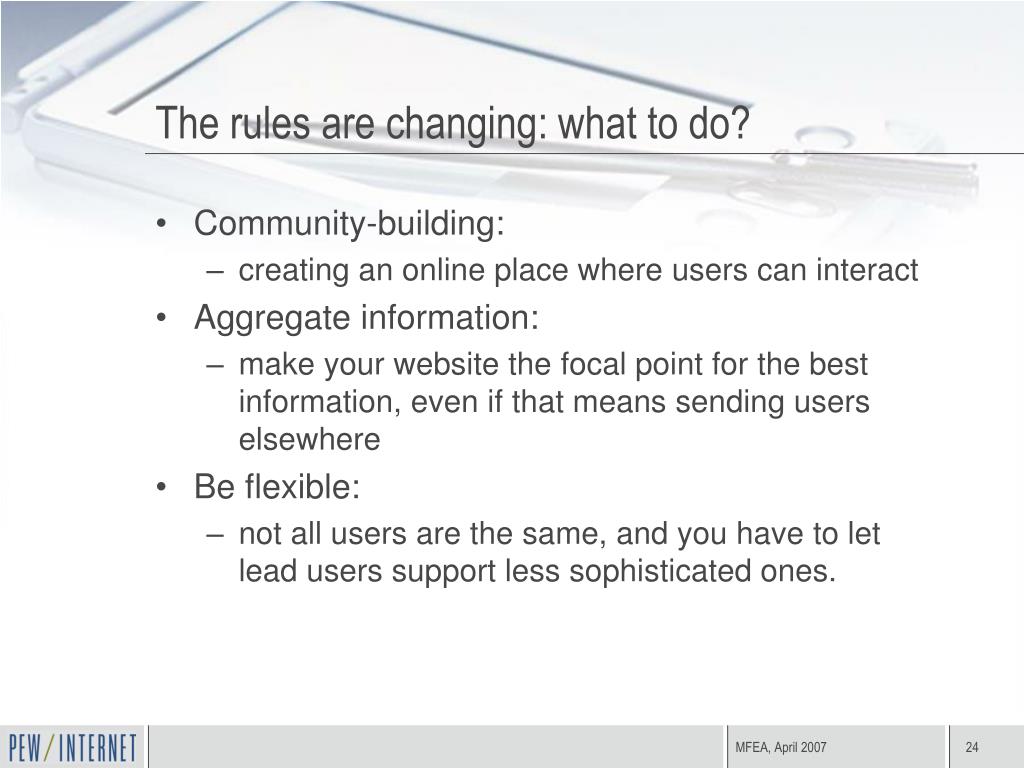 The rules are changing: what to do?

• Community-building:
– creating an online place where users can interact
• Aggregate information:
– make your website the focal point for the best information, even if that means sending users elsewhere
• Be flexible:
– not all users are the same, and you have to let lead users support less sophisticated ones.

PEW/INTERNET

MFEA, April 2007

24